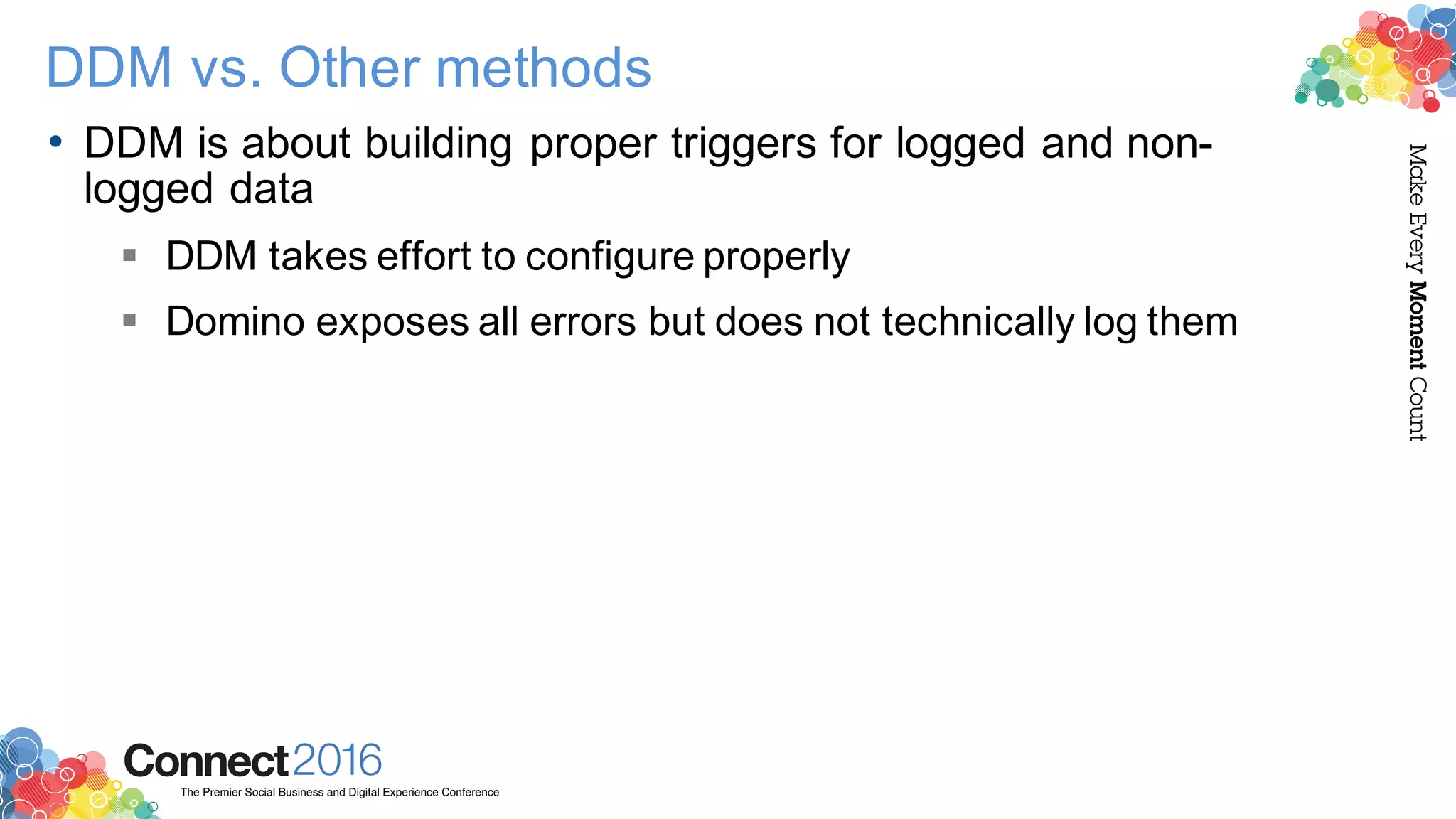 DDM vs. Other methods

• DDM is about building proper triggers for logged and non-logged data

▪ DDM takes effort to configure properly

▪ Domino exposes all errors but does not technically log them

Make Every Moment Count

Connect2016
The Premier Social Business and Digital Experience Conference